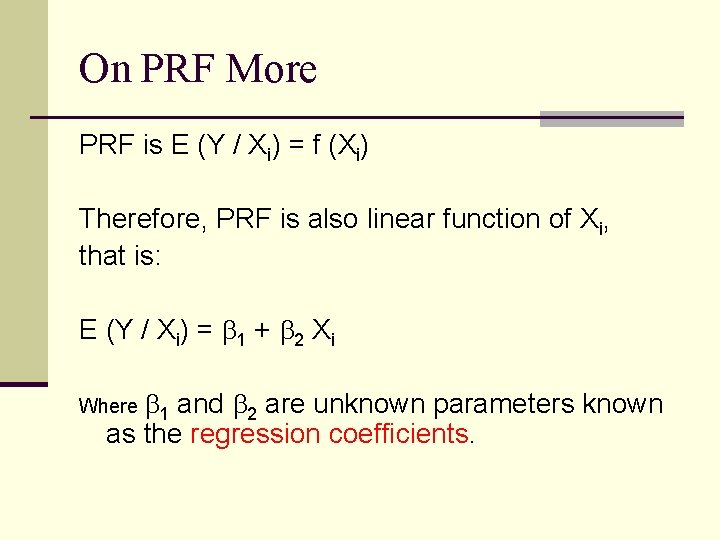 On PRF More

PRF is $E (Y / X_i) = f (X_i)$

Therefore, PRF is also linear function of $X_i$, that is:

$E (Y / X_i) = \beta_1 + \beta_2 X_i$

Where $\beta_1$ and $\beta_2$ are unknown parameters known as the regression coefficients.